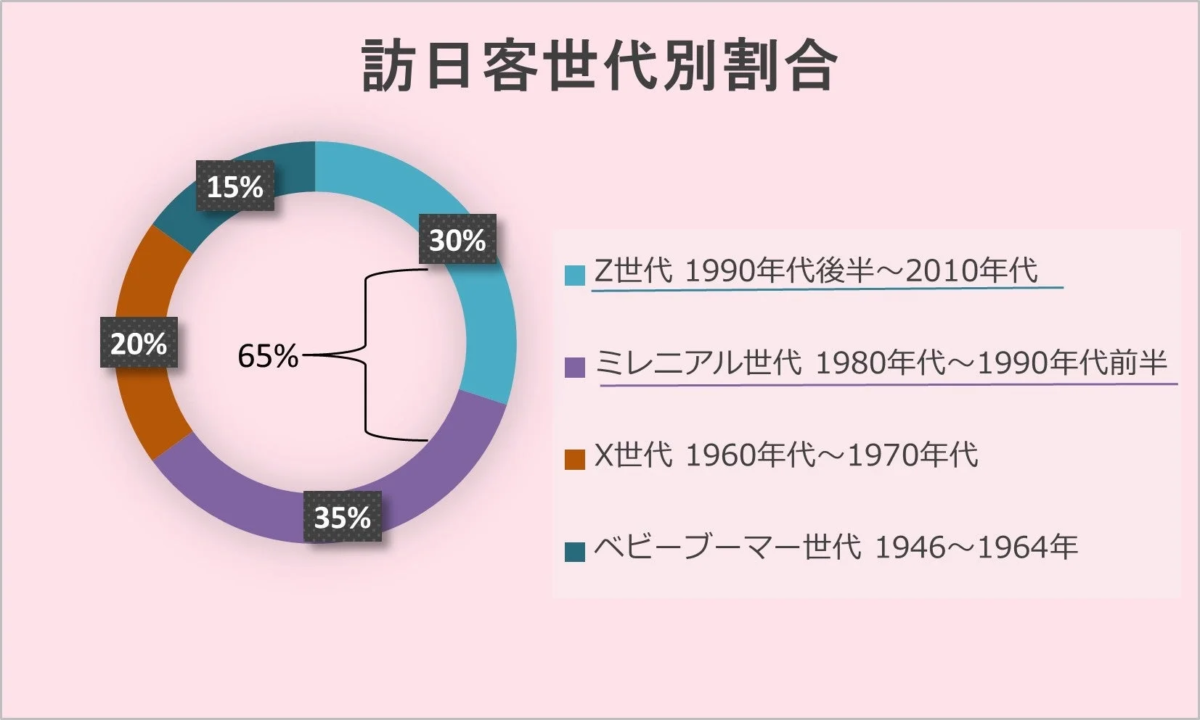 訪日客世代別割合

15%
30%
20%
65%
35%

Z世代 1990年代後半～2010年代

ミレニアル世代 1980年代～1990年代前半

X世代 1960年代～1970年代

ベビーブーマー世代 1946～1964年